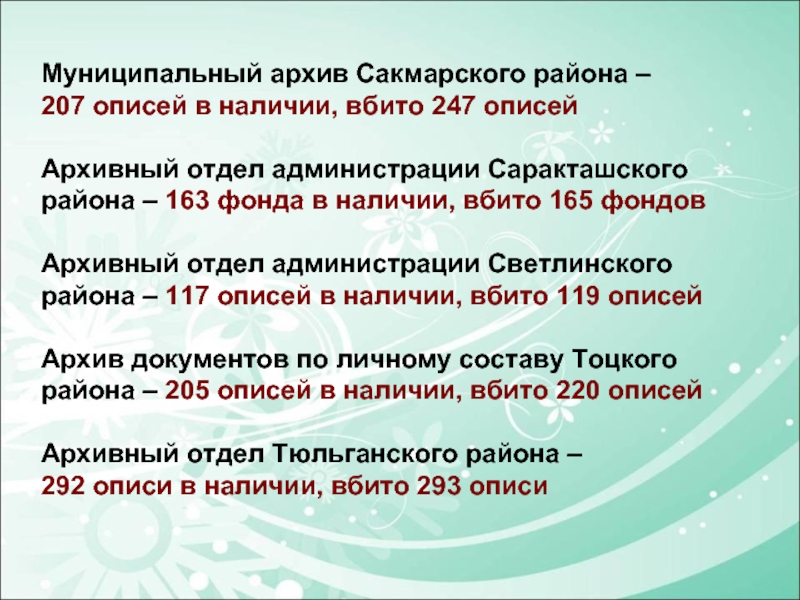 Муниципальный архив Сакмарского района – 207 описей в наличии, вбито 247 описей

Архивный отдел администрации Саракташского района – 163 фонда в наличии, вбито 165 фондов

Архивный отдел администрации Светлинского района – 117 описей в наличии, вбито 119 описей

Архив документов по личному составу Тоцкого района – 205 описей в наличии, вбито 220 описей

Архивный отдел Тюльганского района – 292 описи в наличии, вбито 293 описи